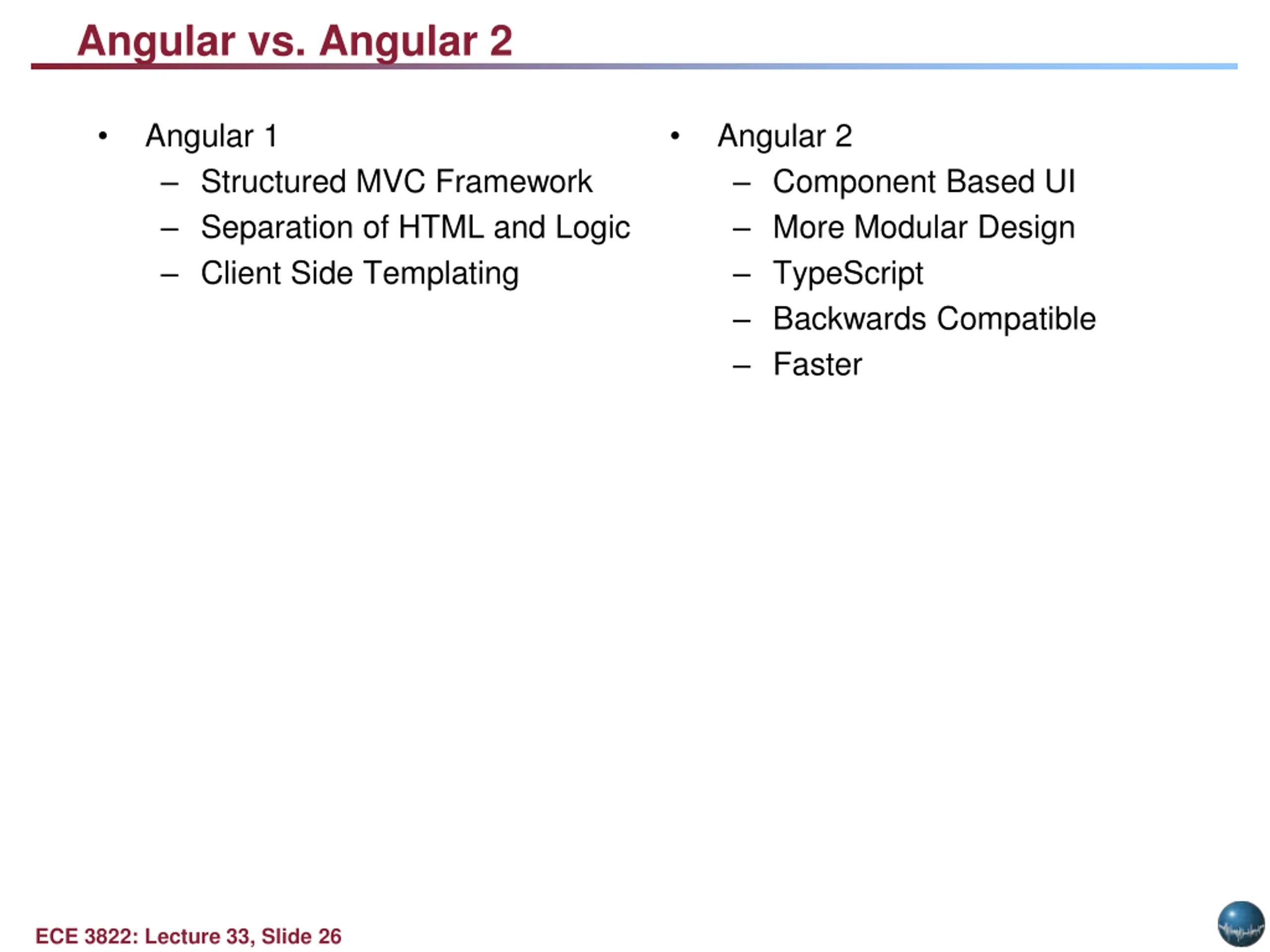 Angular vs. Angular 2

• Angular 1
  – Structured MVC Framework
  – Separation of HTML and Logic
  – Client Side Templating

• Angular 2
  – Component Based UI
  – More Modular Design
  – TypeScript
  – Backwards Compatible
  – Faster

ECE 3822: Lecture 33, Slide 26